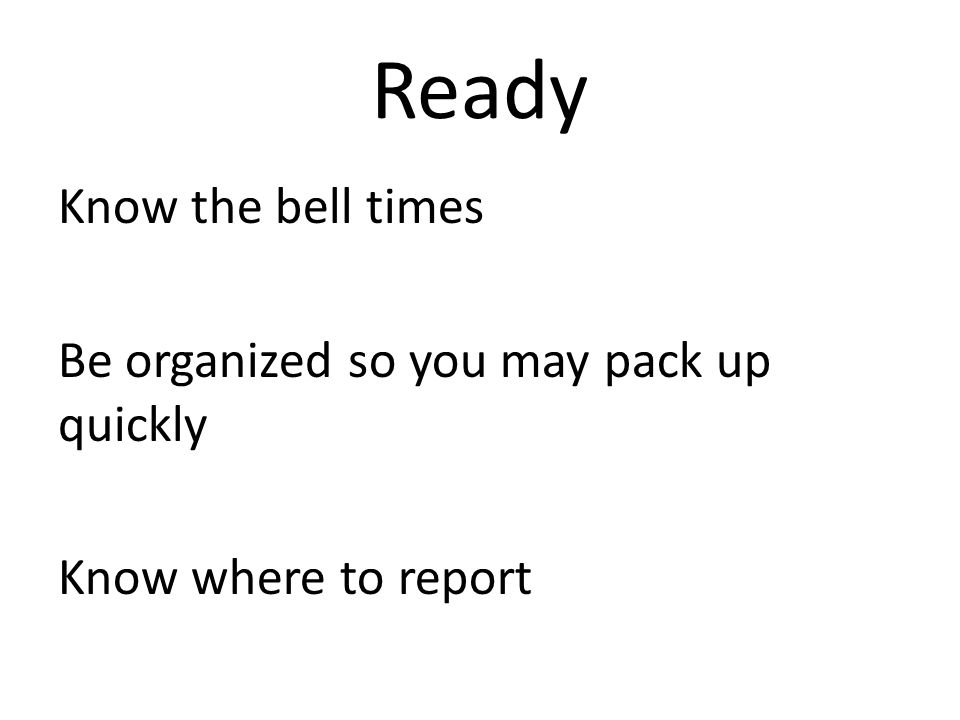 Ready

Know the bell times

Be organized so you may pack up quickly

Know where to report